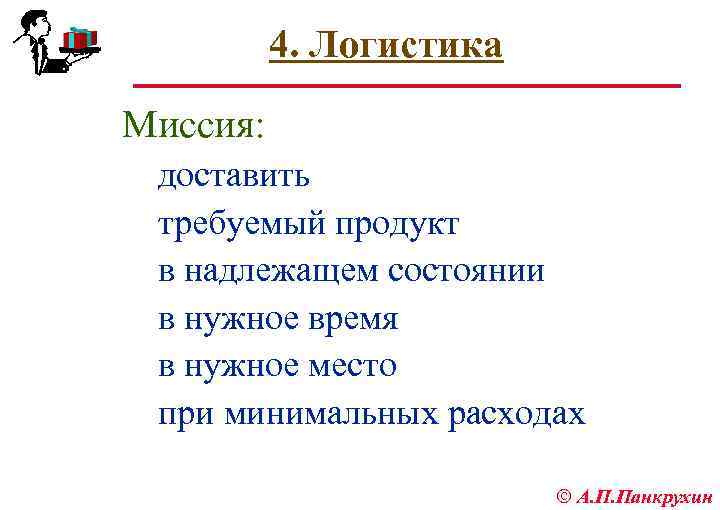 4. Логистика

Миссия:

доставить
требуемый продукт
в надлежащем состоянии
в нужное время
в нужное место
при минимальных расходах

© А.П.Панкрухин